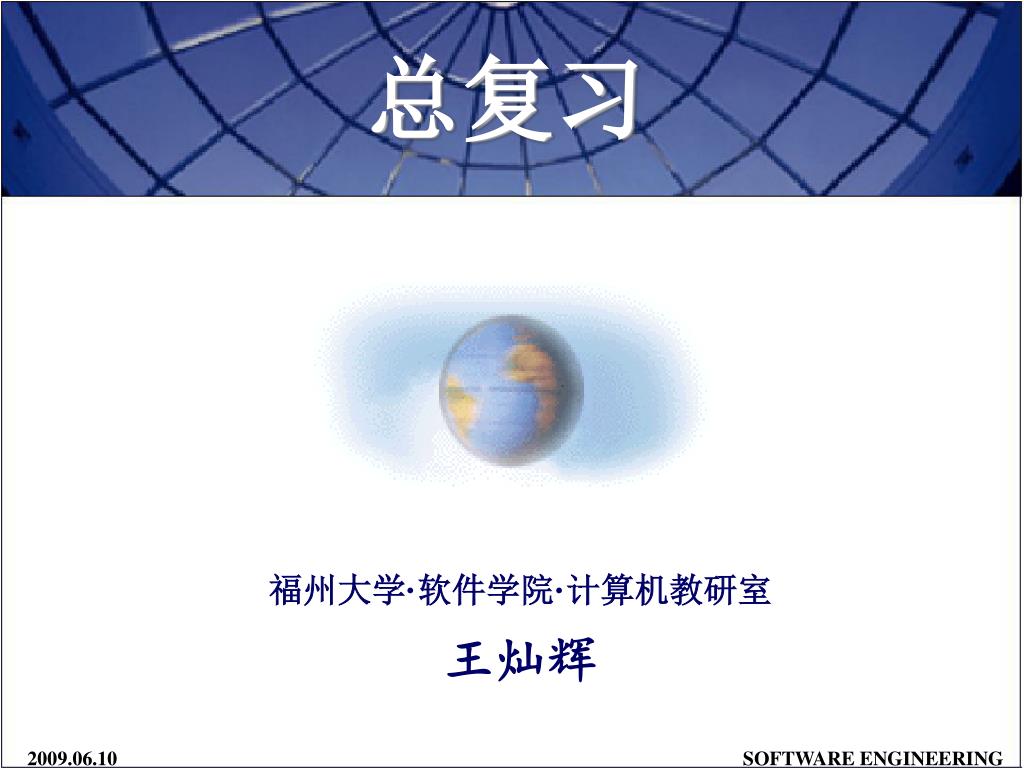 总复习

福州大学·软件学院·计算机教研室

王灿辉

2009.06.10

SOFTWARE ENGINEERING